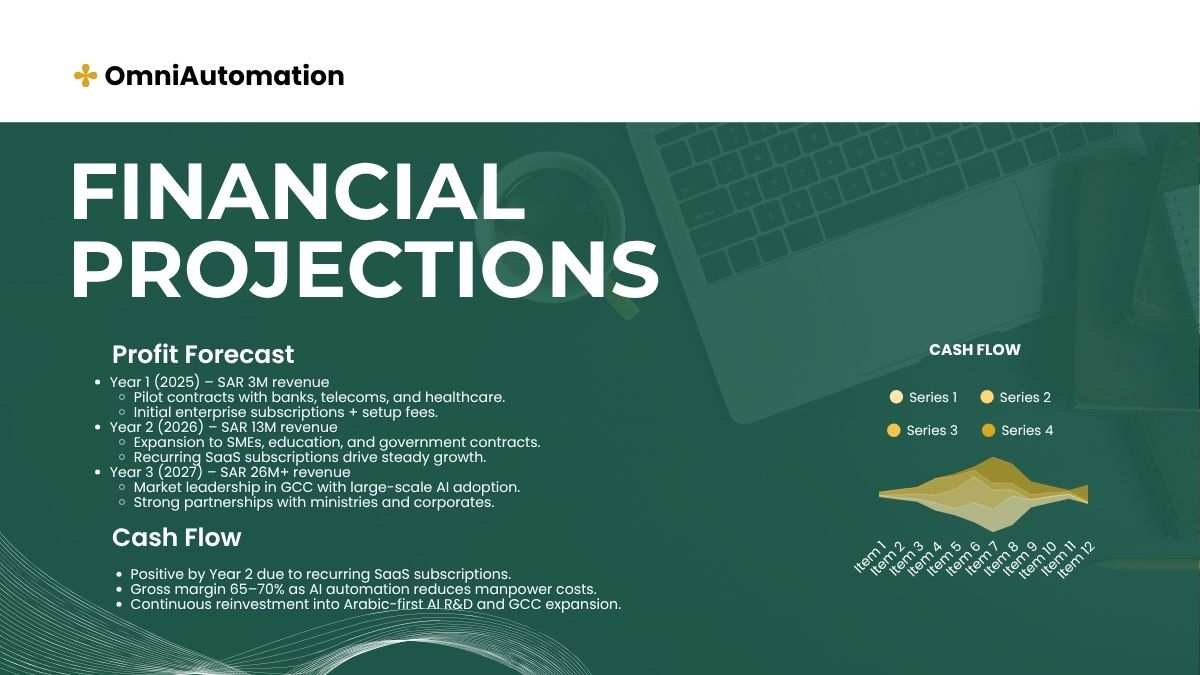 OmniAutomation

FINANCIAL PROJECTIONS

Profit Forecast

- Year 1 (2025) – SAR 3M revenue
  - Pilot contracts with banks, telecoms, and healthcare.
  - Initial enterprise subscriptions + setup fees.
- Year 2 (2026) – SAR 13M revenue
  - Expansion to SMEs, education, and government contracts.
  - Recurring SaaS subscriptions drive steady growth.
- Year 3 (2027) – SAR 26M+ revenue
  - Market leadership in GCC with large-scale AI adoption.
  - Strong partnerships with ministries and corporates.

Cash Flow

- Positive by Year 2 due to recurring SaaS subscriptions.
- Gross margin 65–70% as AI automation reduces manpower costs.
- Continuous reinvestment into Arabic-first AI R&D and GCC expansion.

CASH FLOW

Series 1 Series 2 Series 3 Series 4

Item 1 Item 2 Item 3 Item 4 Item 5 Item 6 Item 7 Item 8 Item 9 Item 10 Item 11 Item 12